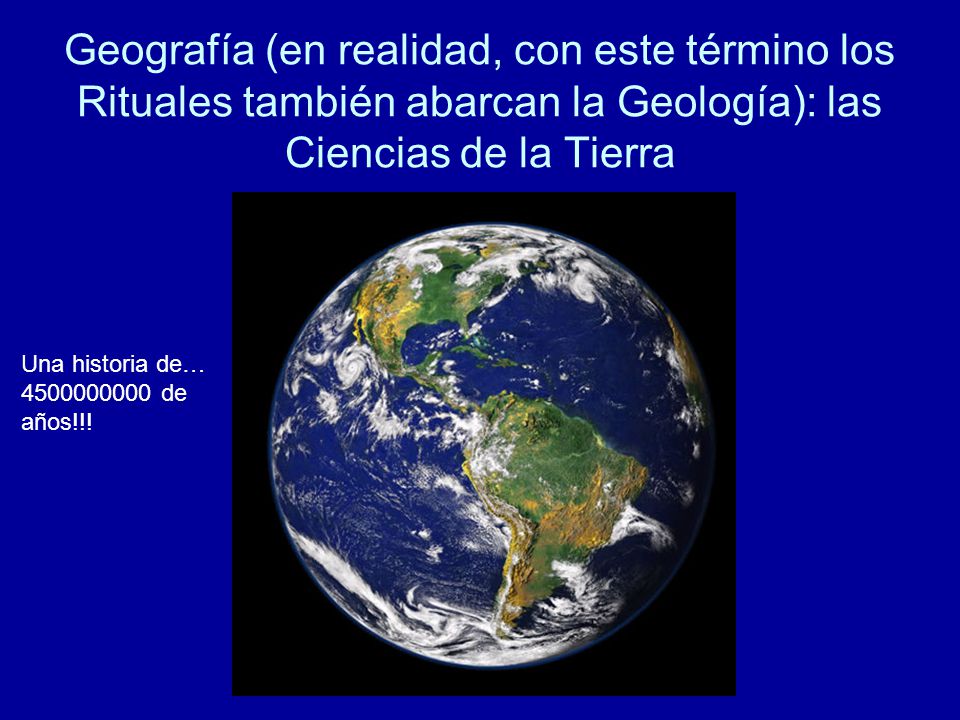 Geografía (en realidad, con este término los Rituales también abarcan la Geología): las Ciencias de la Tierra

Una historia de… 4500000000 de años!!!